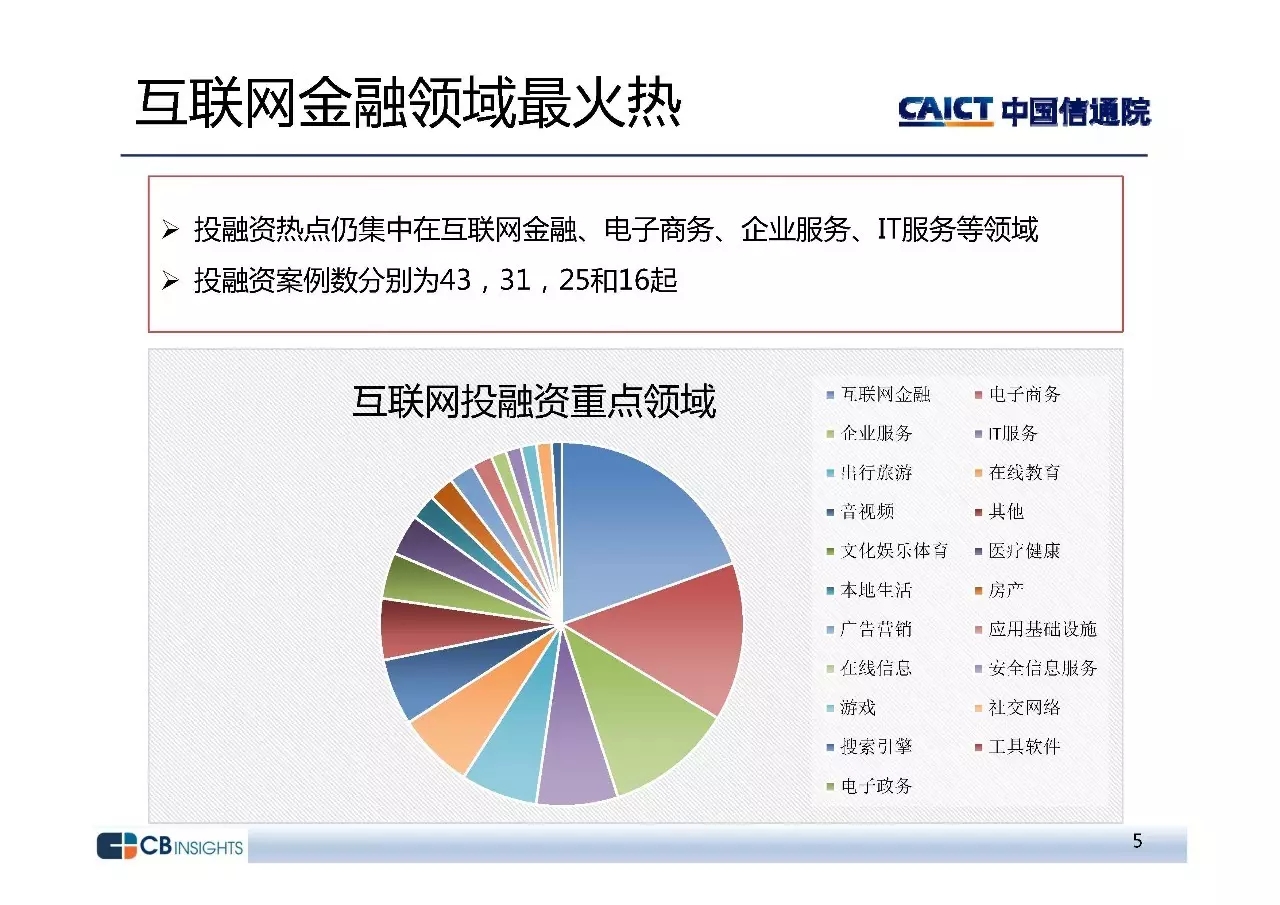 互联网金融领域最火热

CAICT 中国信通院

➢ 投融资热点仍集中在互联网金融、电子商务、企业服务、IT服务等领域
➢ 投融资案例数分别为43，31，25和16起

互联网投融资重点领域

互联网金融
电子商务
企业服务
IT服务
出行旅游
在线教育
音视频
其他
文化娱乐体育
医疗健康
本地生活
房产
广告营销
应用基础设施
在线信息
安全信息服务
游戏
社交网络
搜索引擎
工具软件
电子政务

CB INSIGHTS

5